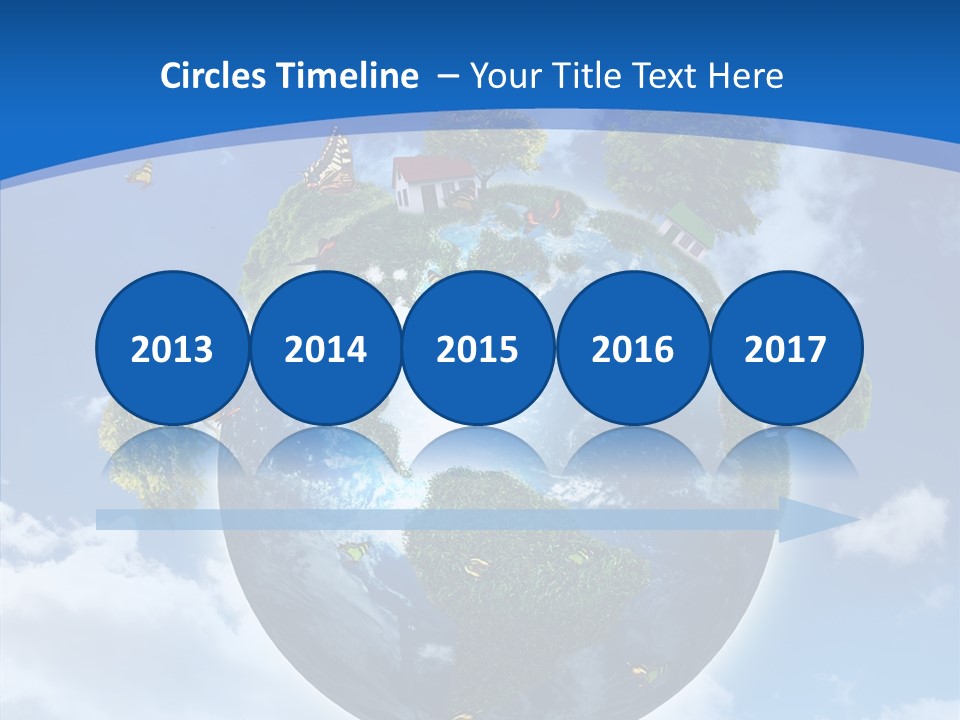 Circles Timeline – Your Title Text Here

2013

2014

2015

2016

2017